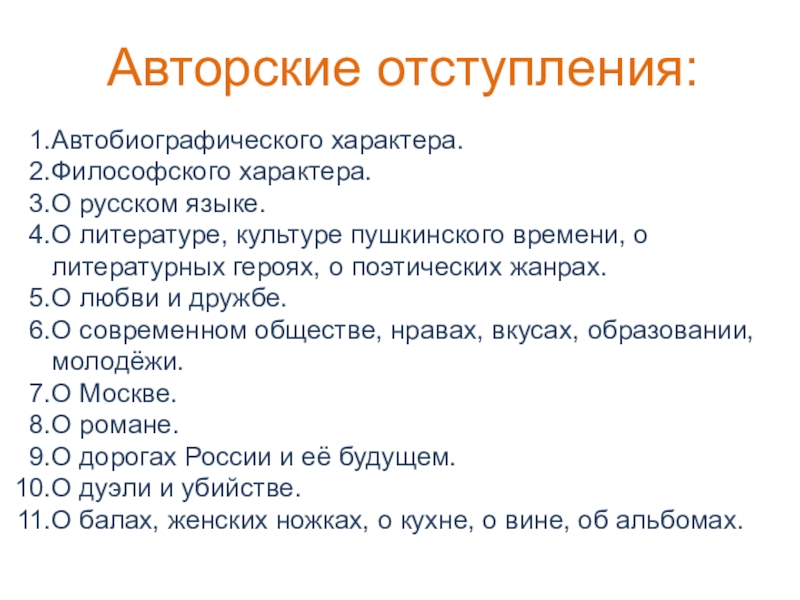 Авторские отступления:

1.Автобиографического характера.
2.Философского характера.
3.О русском языке.
4.О литературе, культуре пушкинского времени, о литературных героях, о поэтических жанрах.
5.О любви и дружбе.
6.О современном обществе, нравах, вкусах, образовании, молодёжи.
7.О Москве.
8.О романе.
9.О дорогах России и её будущем.
10.О дуэли и убийстве.
11.О балах, женских ножках, о кухне, о вине, об альбомах.